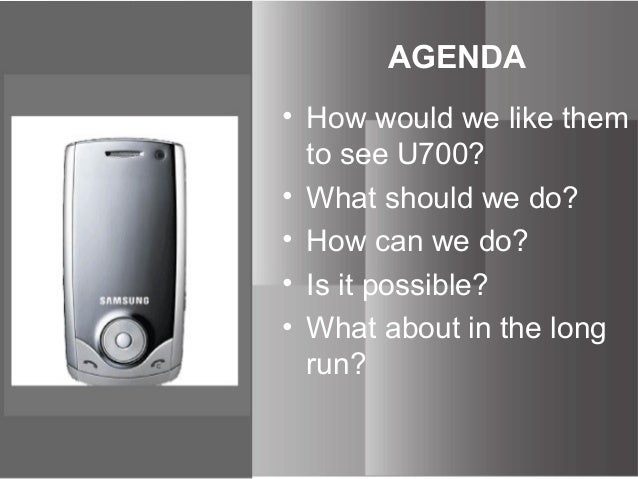 SAMSUNG

AGENDA

• How would we like them to see U700?
• What should we do?
• How can we do?
• Is it possible?
• What about in the long run?